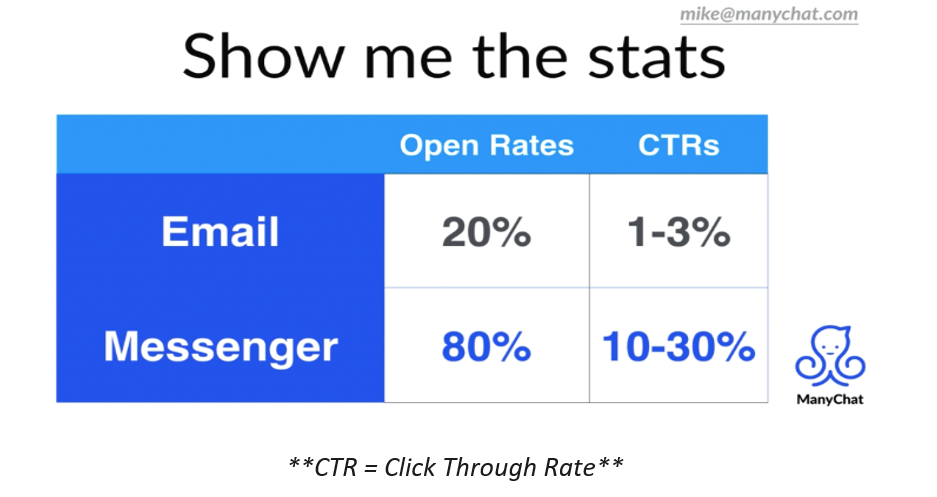 mike@manychat.com

Show me the stats

| | Open Rates | CTRs |
|---|---|---|
| Email | 20% | 1-3% |
| Messenger | 80% | 10-30% |

ManyChat

\*\*CTR = Click Through Rate\*\*